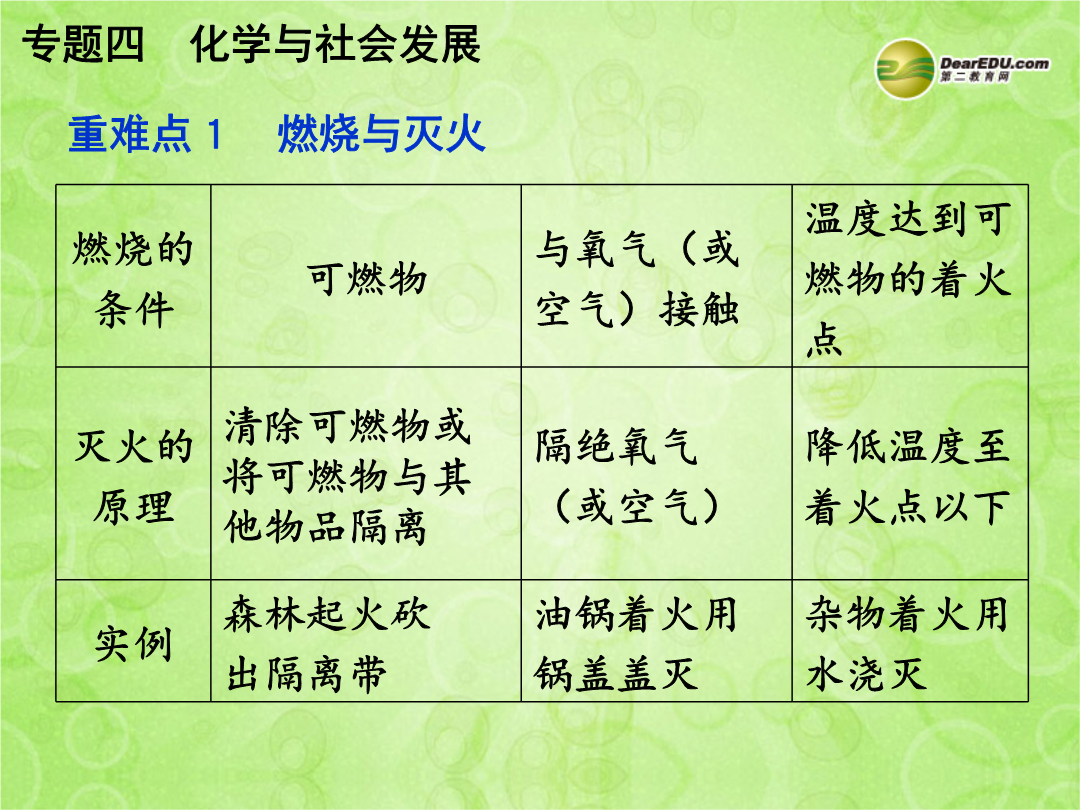 专题四　化学与社会发展

DearEDU.com
第二教育网

重难点 1　燃烧与灭火

| 燃烧的条件 | 可燃物 | 与氧气（或空气）接触 | 温度达到可燃物的着火点 |
|---|---|---|---|
| 灭火的原理 | 清除可燃物或将可燃物与其他物品隔离 | 隔绝氧气（或空气） | 降低温度至着火点以下 |
| 实例 | 森林起火砍出隔离带 | 油锅着火用锅盖盖灭 | 杂物着火用水浇灭 |